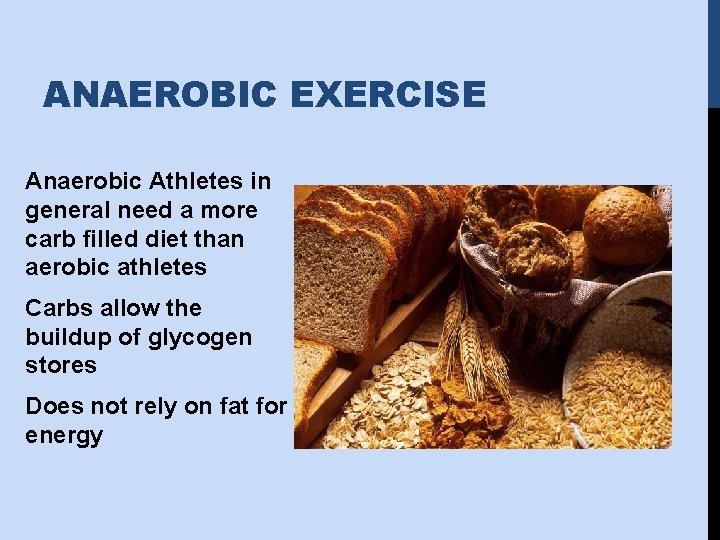 ANAEROBIC EXERCISE

Anaerobic Athletes in general need a more carb filled diet than aerobic athletes

Carbs allow the buildup of glycogen stores

Does not rely on fat for energy